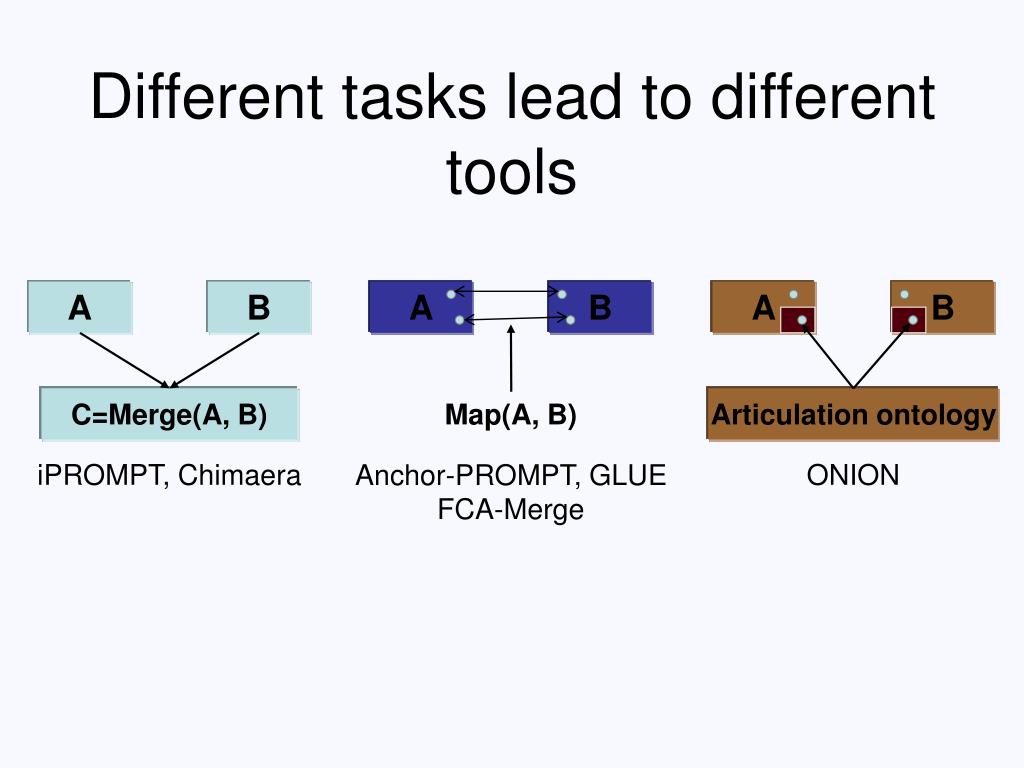 Different tasks lead to different tools

A

B

C=Merge(A, B)

iPROMPT, Chimaera

A

B

Map(A, B)

Anchor-PROMPT, GLUE
FCA-Merge

A

B

Articulation ontology

ONION